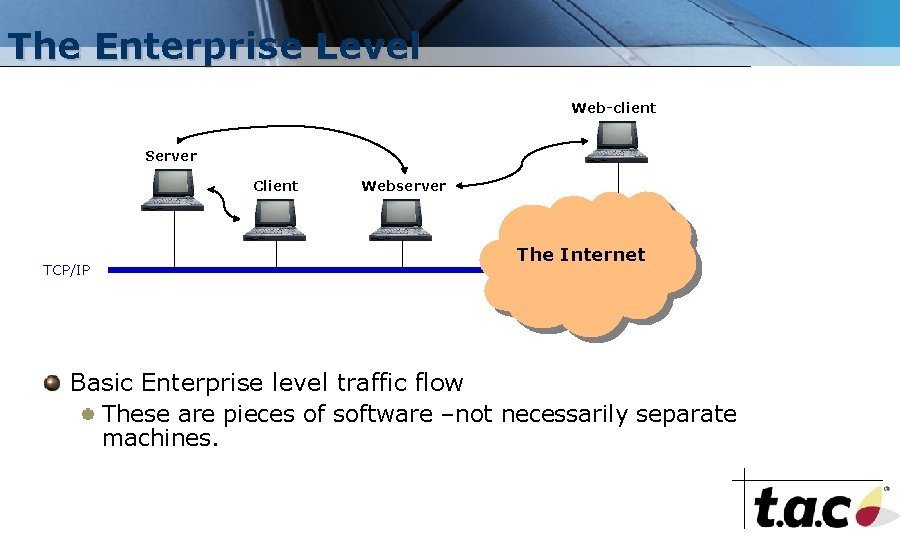 The Enterprise Level

Web-client

Server

Client

Webserver

TCP/IP

The Internet

Basic Enterprise level traffic flow

These are pieces of software –not necessarily separate machines.

t.a.c